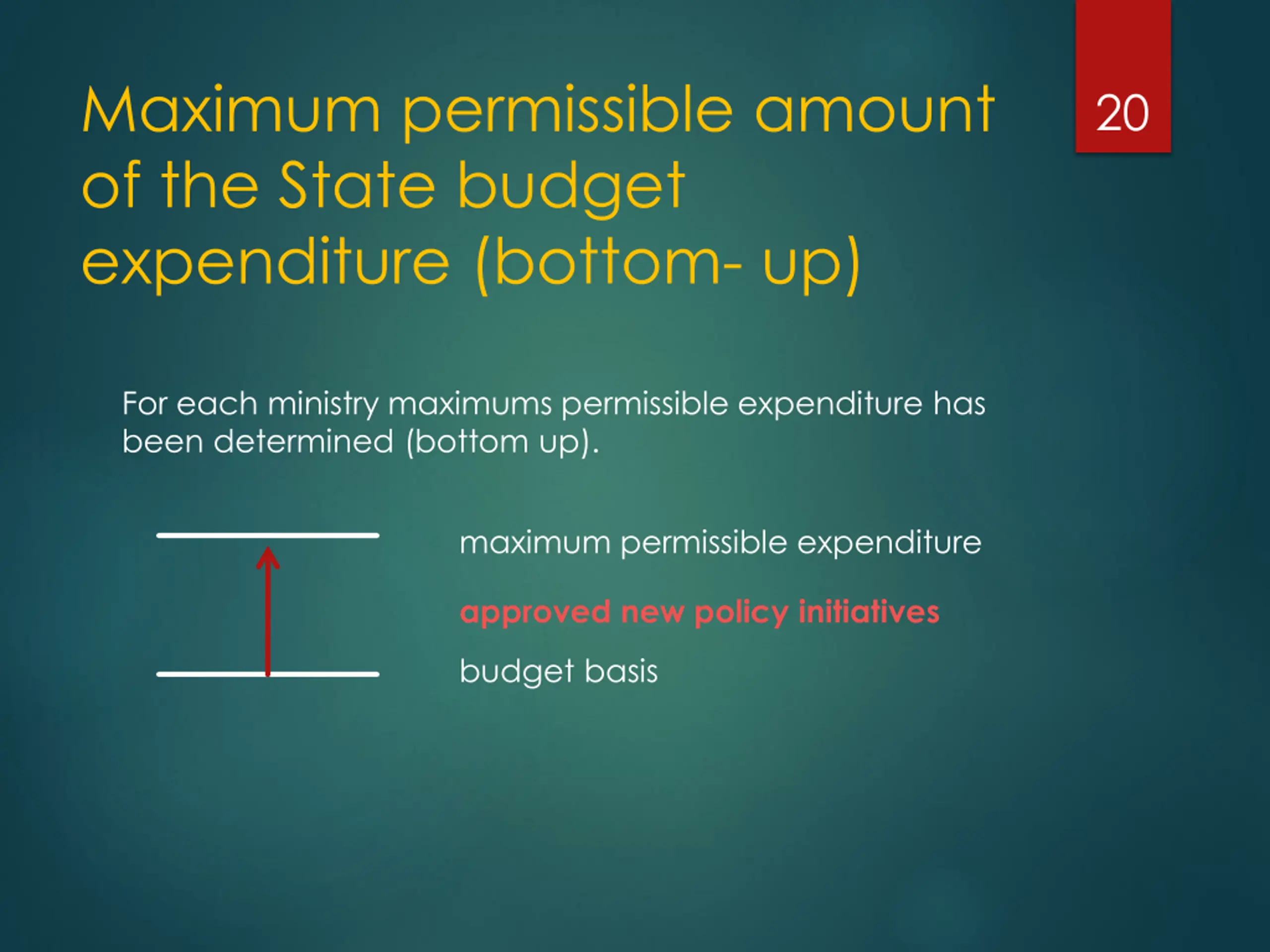 Maximum permissible amount of the State budget expenditure (bottom- up)

20

For each ministry maximums permissible expenditure has been determined (bottom up).

maximum permissible expenditure

approved new policy initiatives

budget basis